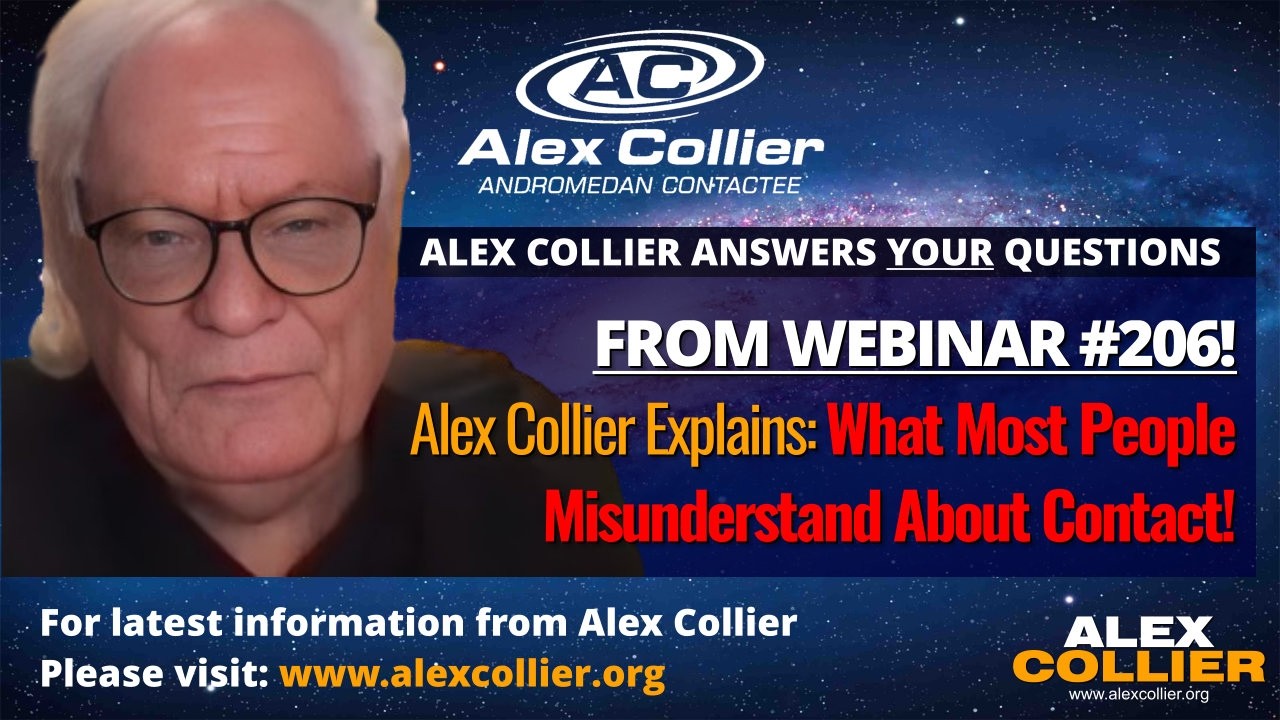 AC
Alex Collier
ANDROMEDAN CONTACTEE

ALEX COLLIER ANSWERS YOUR QUESTIONS

FROM WEBINAR #206!

Alex Collier Explains: What Most People Misunderstand About Contact!

For latest information from Alex Collier
Please visit: www.alexcollier.org

ALEX
COLLIER
www.alexcollier.org